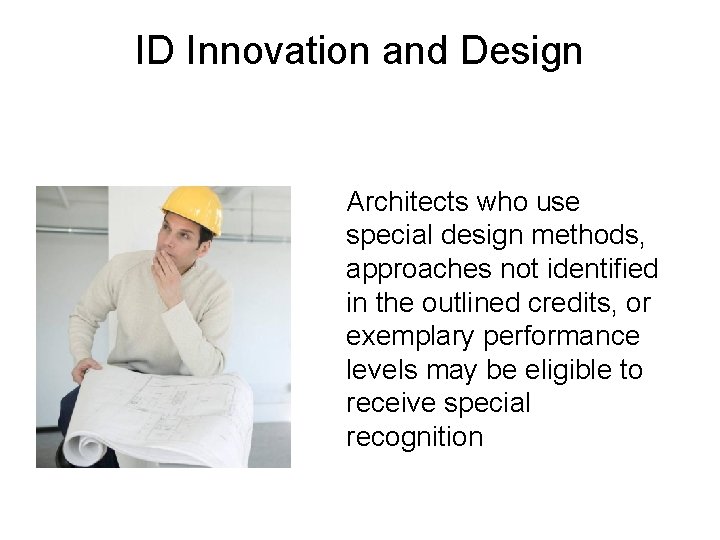 ID Innovation and Design

Architects who use special design methods, approaches not identified in the outlined credits, or exemplary performance levels may be eligible to receive special recognition